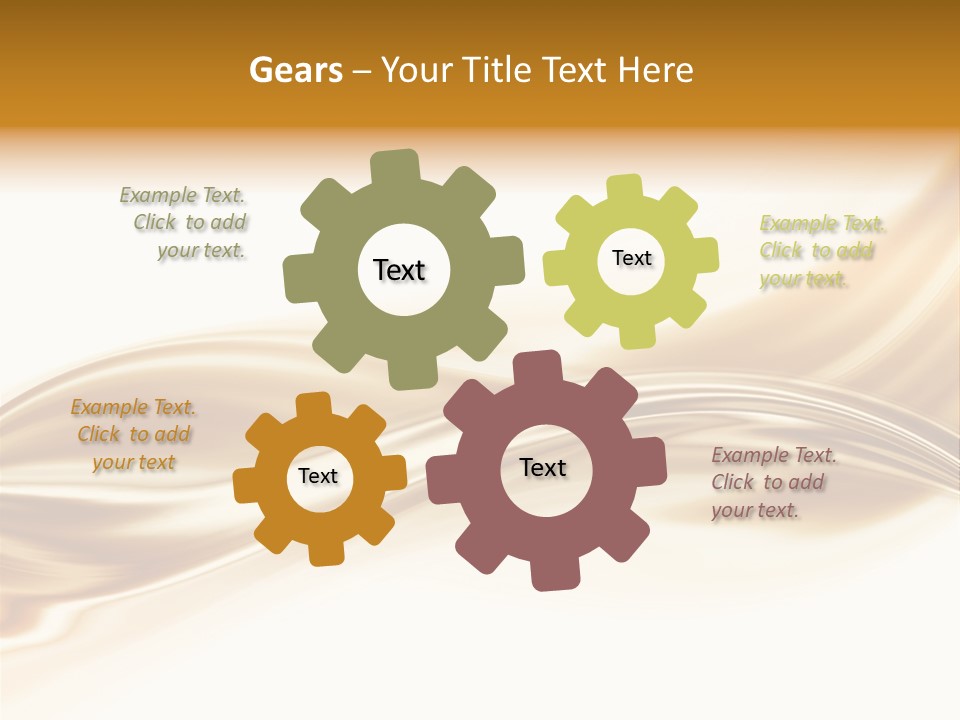 Gears – Your Title Text Here

Example Text. Click to add your text.

Text

Text

Example Text. Click to add your text.

Example Text. Click to add your text

Text

Text

Example Text. Click to add your text.